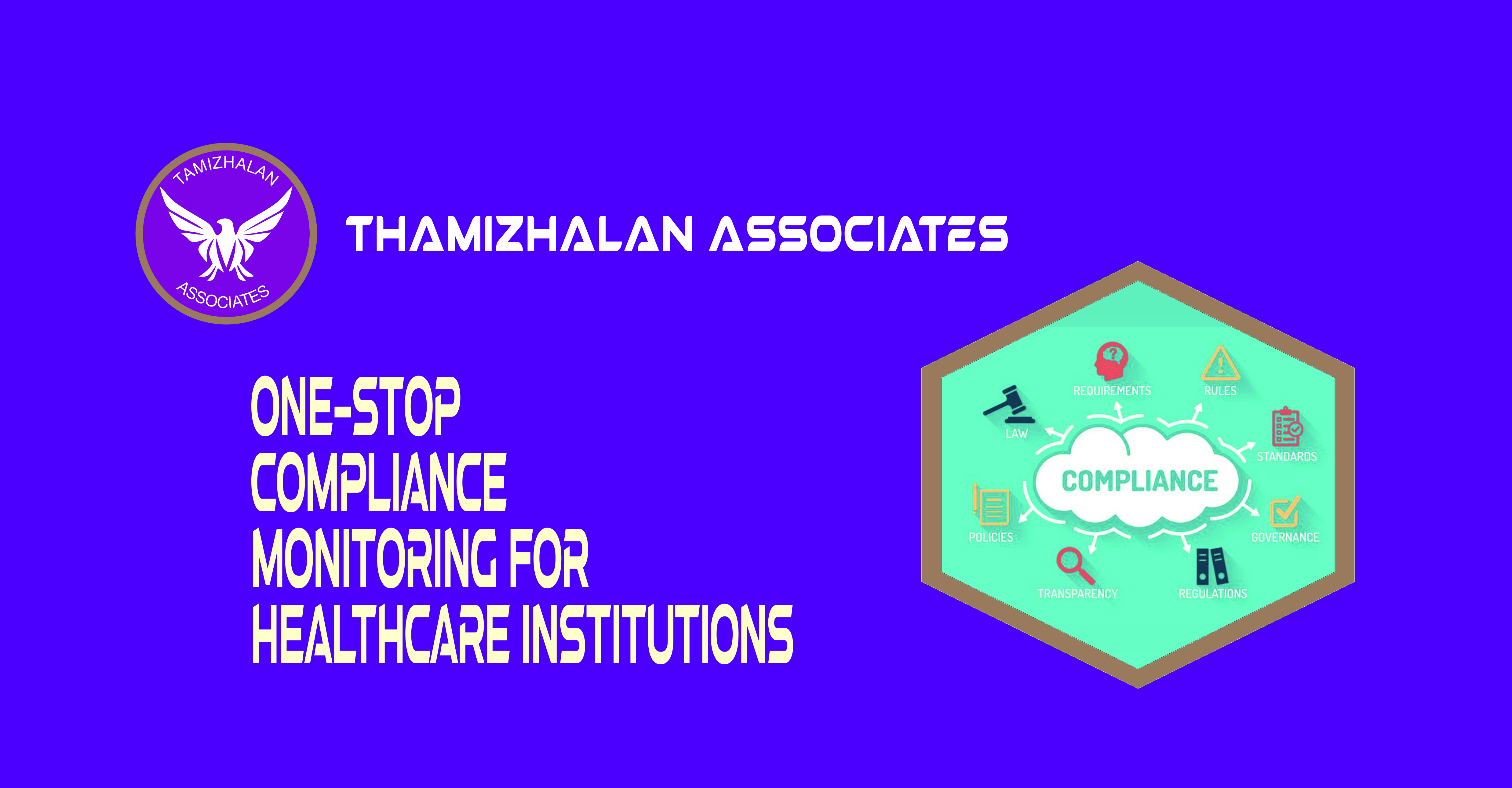 TAMIZHALAN
ASSOCIATES

THAMIZHALAN ASSOCIATES

ONE-STOP COMPLIANCE MONITORING FOR HEALTHCARE INSTITUTIONS

REQUIREMENTS
RULES
LAW
STANDARDS
COMPLIANCE
POLICIES
GOVERNANCE
TRANSPARENCY
REGULATIONS